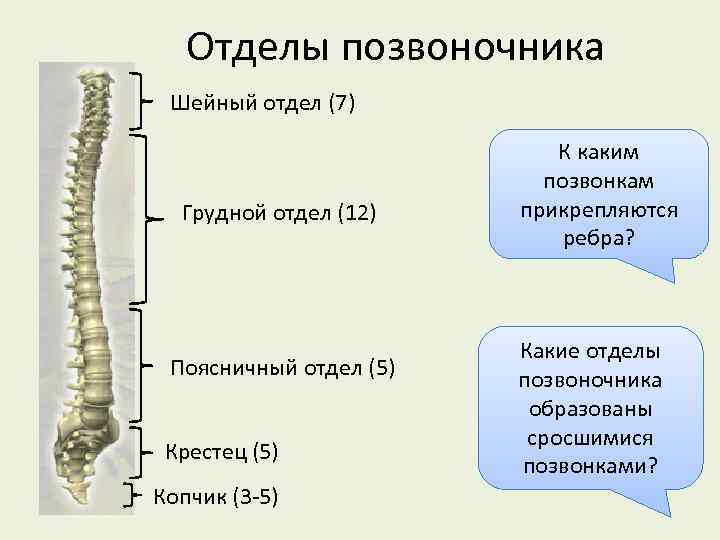 Отделы позвоночника

Шейный отдел (7)

Грудной отдел (12)

Поясничный отдел (5)

Крестец (5)

Копчик (3-5)

К каким позвонкам прикрепляются ребра?

Какие отделы позвоночника образованы сросшимися позвонками?